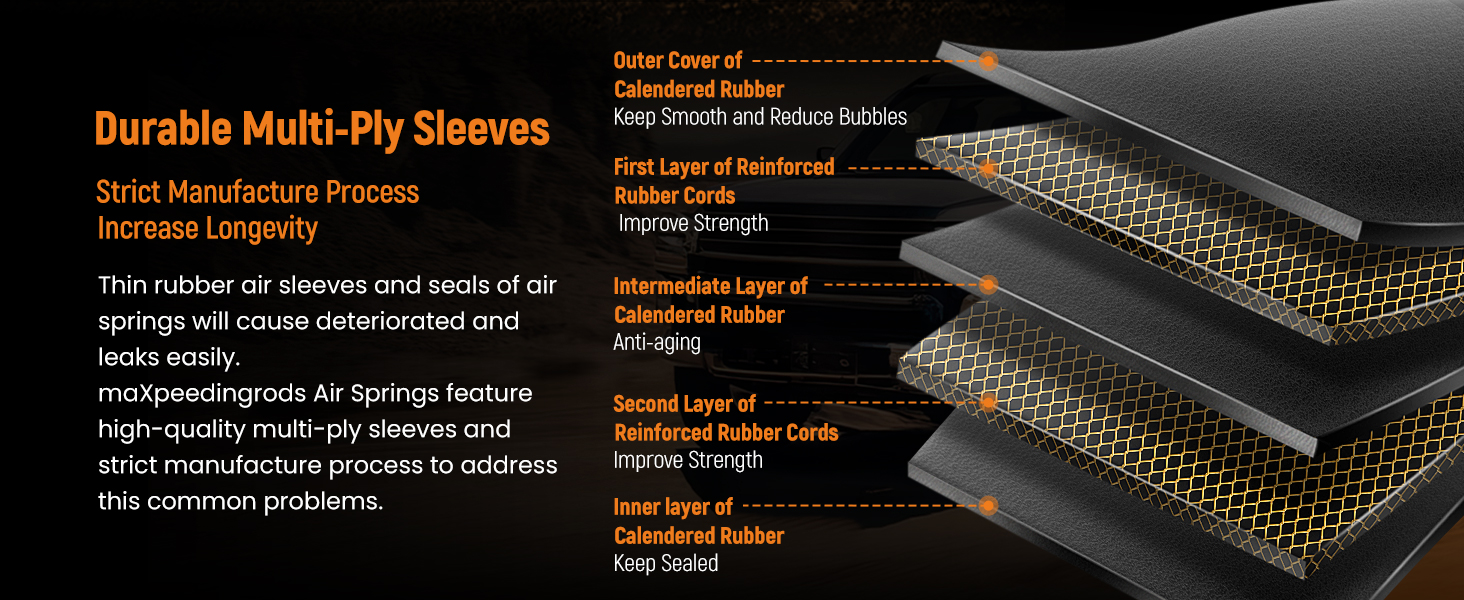 Durable Multi-Ply Sleeves

Strict Manufacture Process
Increase Longevity

Thin rubber air sleeves and seals of air springs will cause deteriorated and leaks easily.
maXpeedingrods Air Springs feature high-quality multi-ply sleeves and strict manufacture process to address this common problems.

Outer Cover of Calendered Rubber
Keep Smooth and Reduce Bubbles

First Layer of Reinforced Rubber Cords
Improve Strength

Intermediate Layer of Calendered Rubber
Anti-aging

Second Layer of Reinforced Rubber Cords
Improve Strength

Inner layer of Calendered Rubber
Keep Sealed